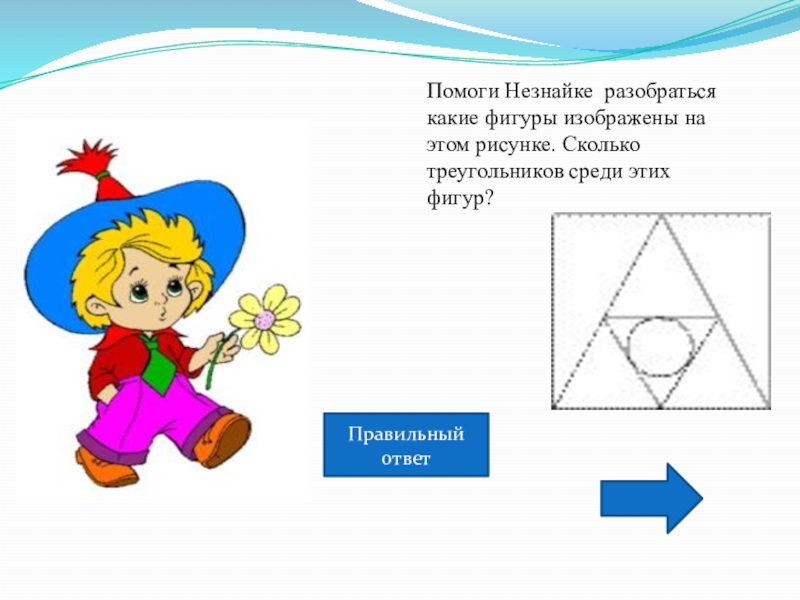 Помоги Незнайке разобраться какие фигуры изображены на этом рисунке. Сколько треугольников среди этих фигур?

Правильный ответ